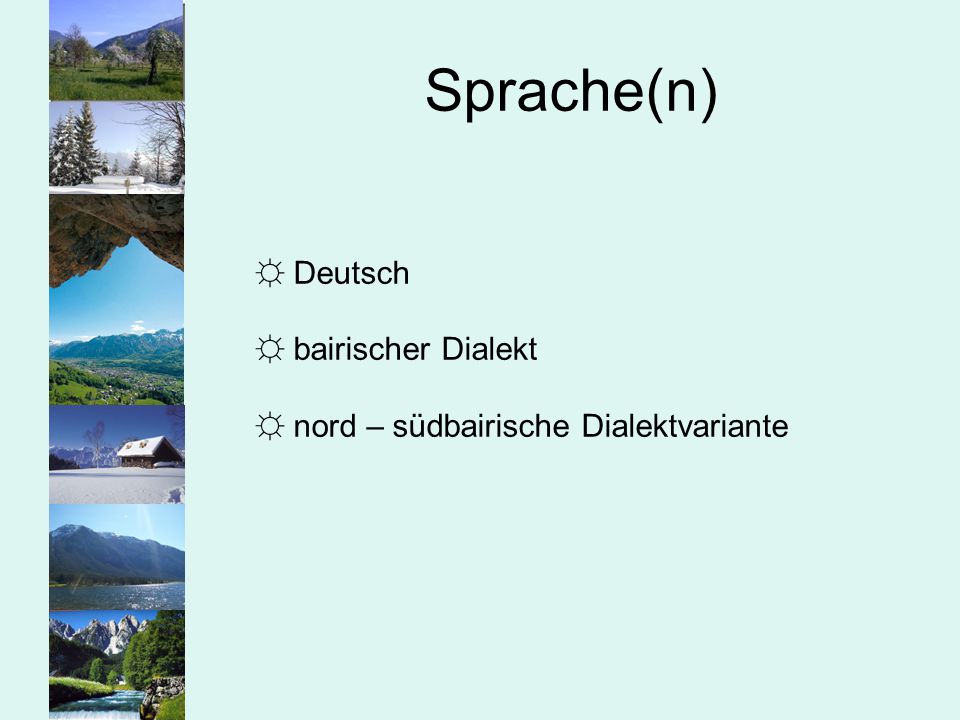 Sprache(n)

☼ Deutsch

☼ bairischer Dialekt

☼ nord – südbairische Dialektvariante